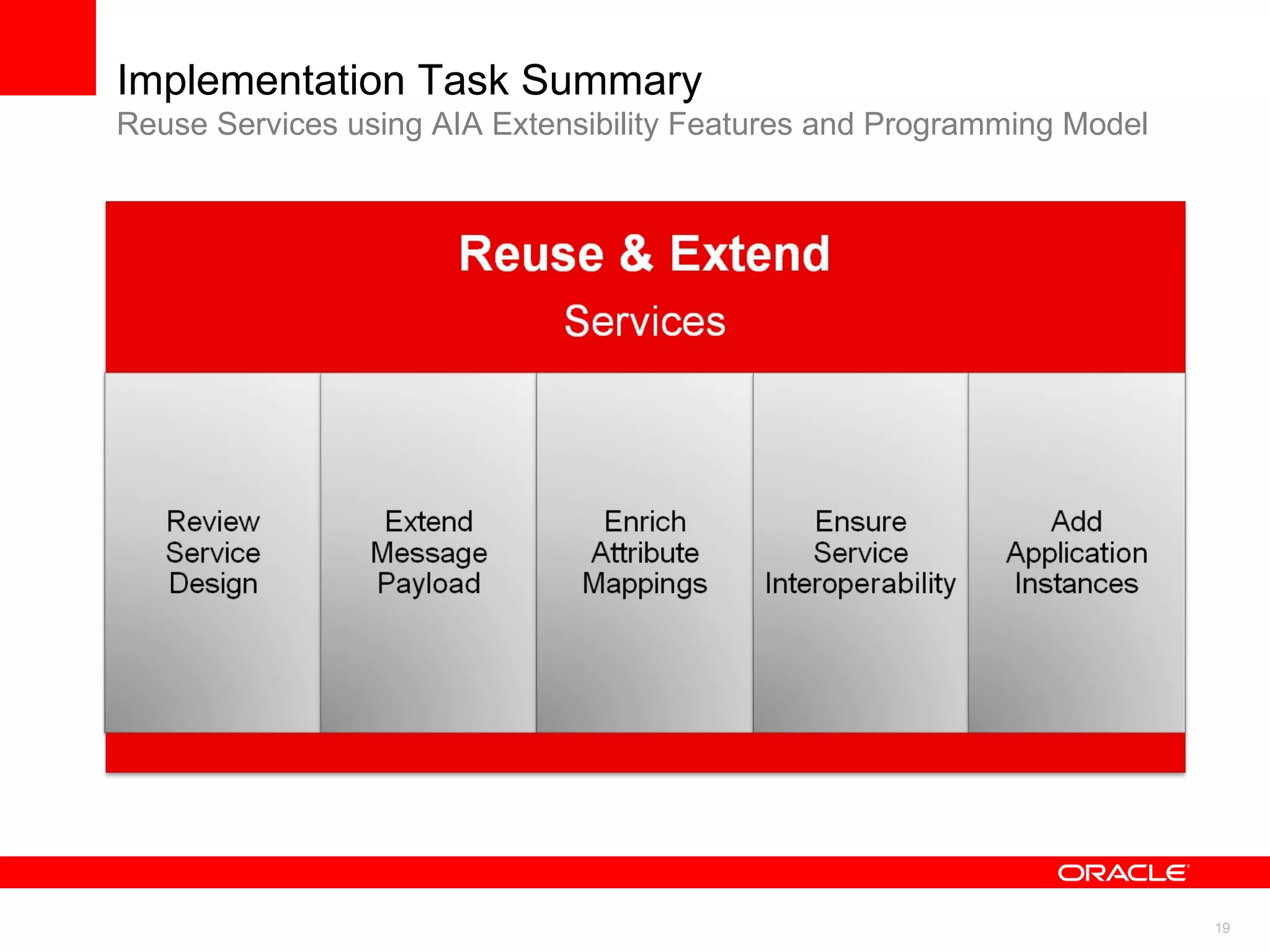 Implementation Task Summary
Reuse Services using AIA Extensibility Features and Programming Model

Reuse & Extend
Services

Review Service Design

Extend Message Payload

Enrich Attribute Mappings

Ensure Service Interoperability

Add Application Instances

ORACLE

19